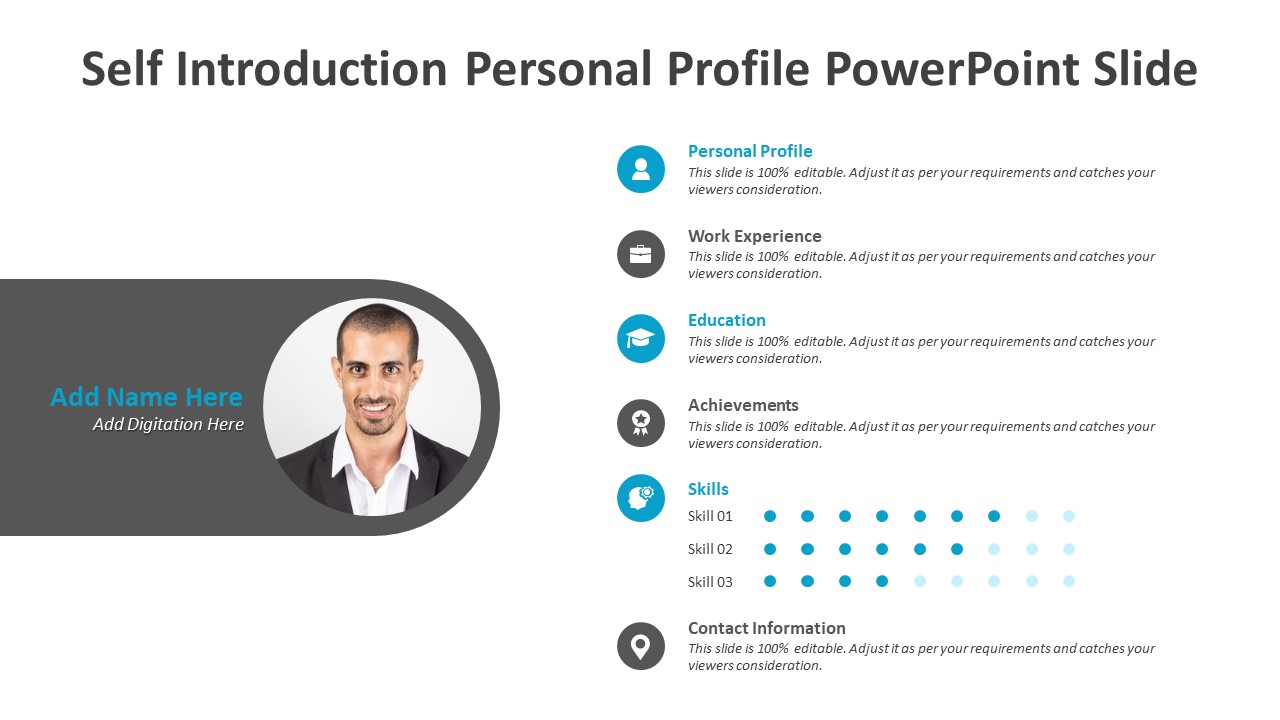 Self Introduction Personal Profile PowerPoint Slide

Add Name Here
Add Digitation Here

Personal Profile
This slide is 100% editable. Adjust it as per your requirements and catches your viewers consideration.

Work Experience
This slide is 100% editable. Adjust it as per your requirements and catches your viewers consideration.

Education
This slide is 100% editable. Adjust it as per your requirements and catches your viewers consideration.

Achievements
This slide is 100% editable. Adjust it as per your requirements and catches your viewers consideration.

Skills
Skill 01
Skill 02
Skill 03

Contact Information
This slide is 100% editable. Adjust it as per your requirements and catches your viewers consideration.